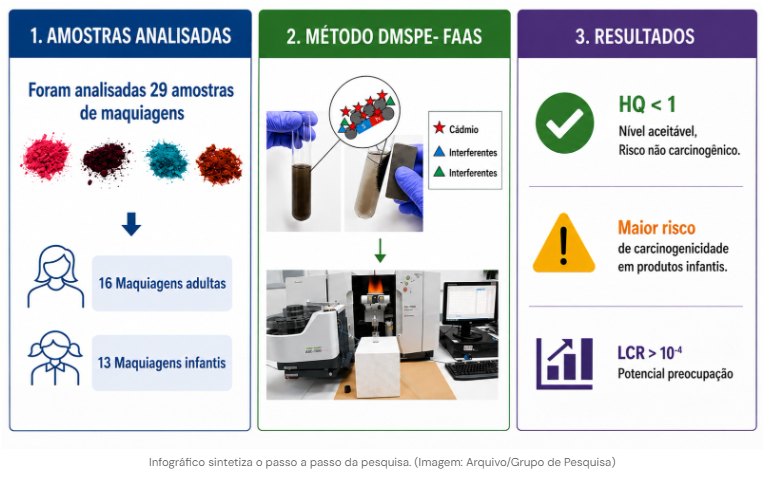 1. AMOSTRAS ANALISADAS

Foram analisadas 29 amostras de maquiagens

16 Maquiagens adultas

13 Maquiagens infantis

2. MÉTODO DMSPE- FAAS

Cádmio
Interferentes
Interferentes

3. RESULTADOS

HQ < 1
Nível aceitável, Risco não carcinogênico.

Maior risco
de carcinogenicidade em produtos infantis.

LCR > $10^{-4}$
Potencial preocupação

Infográfico sintetiza o passo a passo da pesquisa. (Imagem: Arquivo/Grupo de Pesquisa)